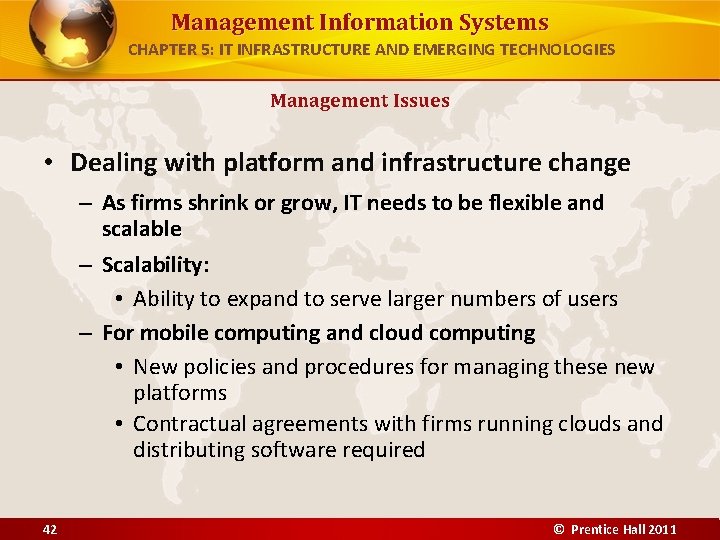 Management Information Systems
CHAPTER 5: IT INFRASTRUCTURE AND EMERGING TECHNOLOGIES

Management Issues

• Dealing with platform and infrastructure change
– As firms shrink or grow, IT needs to be flexible and scalable
– Scalability:
• Ability to expand to serve larger numbers of users
– For mobile computing and cloud computing
• New policies and procedures for managing these new platforms
• Contractual agreements with firms running clouds and distributing software required

42

© Prentice Hall 2011